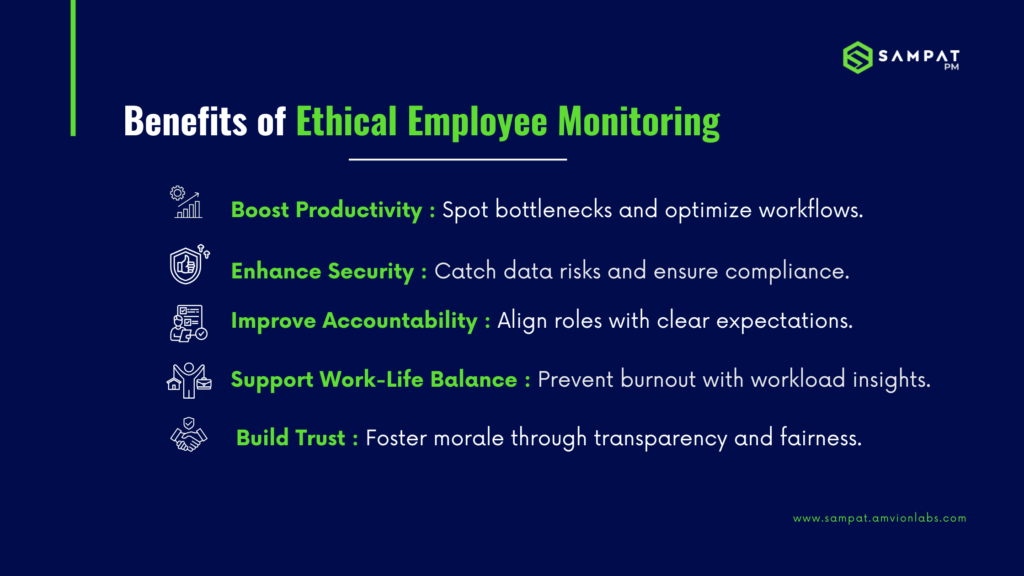 SAMPAT PM

Benefits of Ethical Employee Monitoring

Boost Productivity : Spot bottlenecks and optimize workflows.

Enhance Security : Catch data risks and ensure compliance.

Improve Accountability : Align roles with clear expectations.

Support Work-Life Balance : Prevent burnout with workload insights.

Build Trust : Foster morale through transparency and fairness.

www.sampat.amvionlabs.com